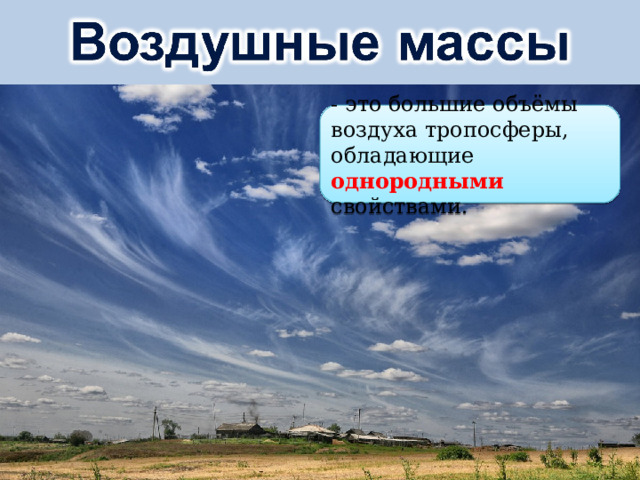 Воздушные массы

- это большие объёмы воздуха тропосферы, обладающие однородными свойствами.